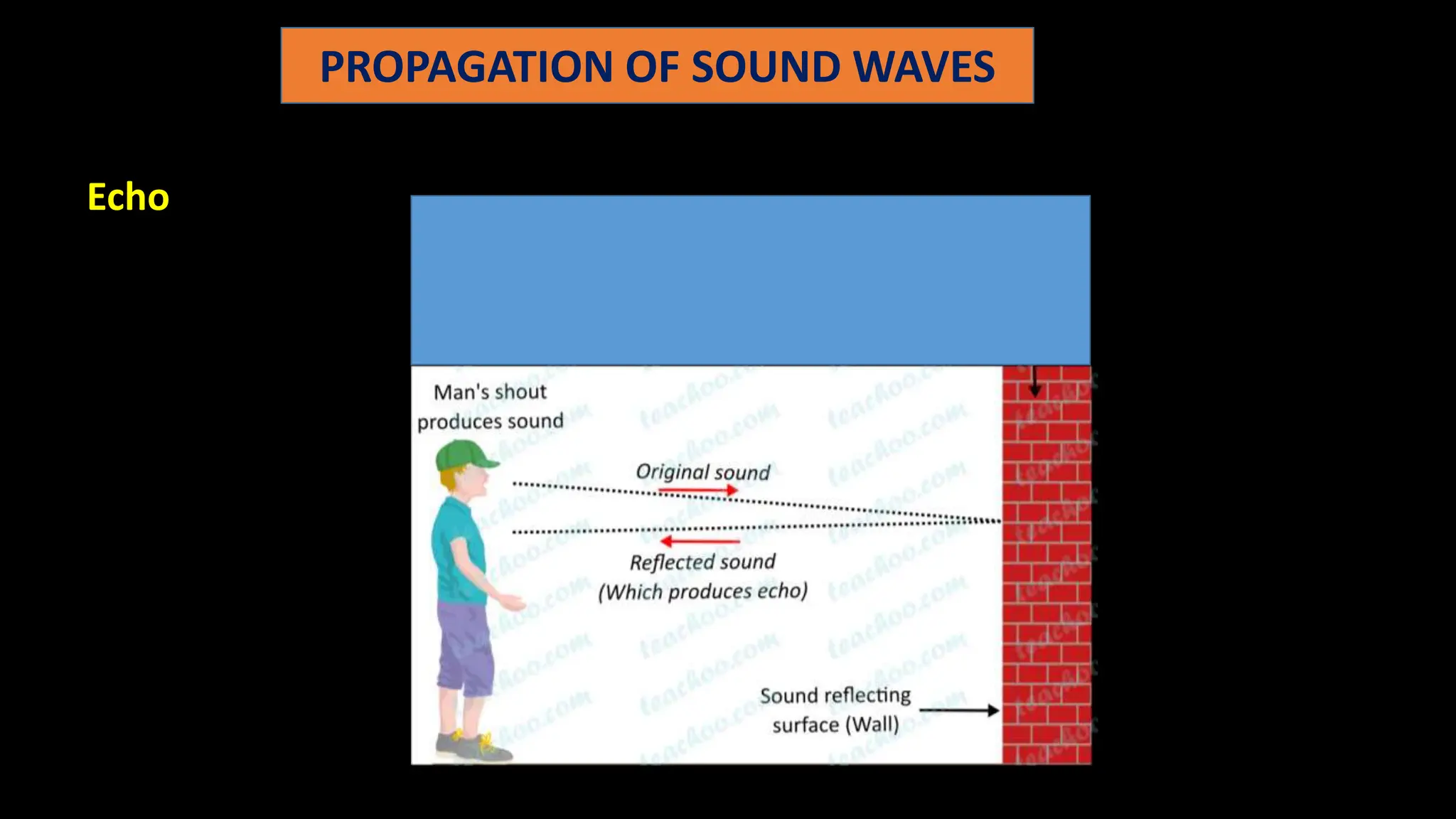 PROPAGATION OF SOUND WAVES

Echo

Man's shout produces sound

Original sound

Reflected sound (Which produces echo)

Sound reflecting surface (Wall)

teachoo.com